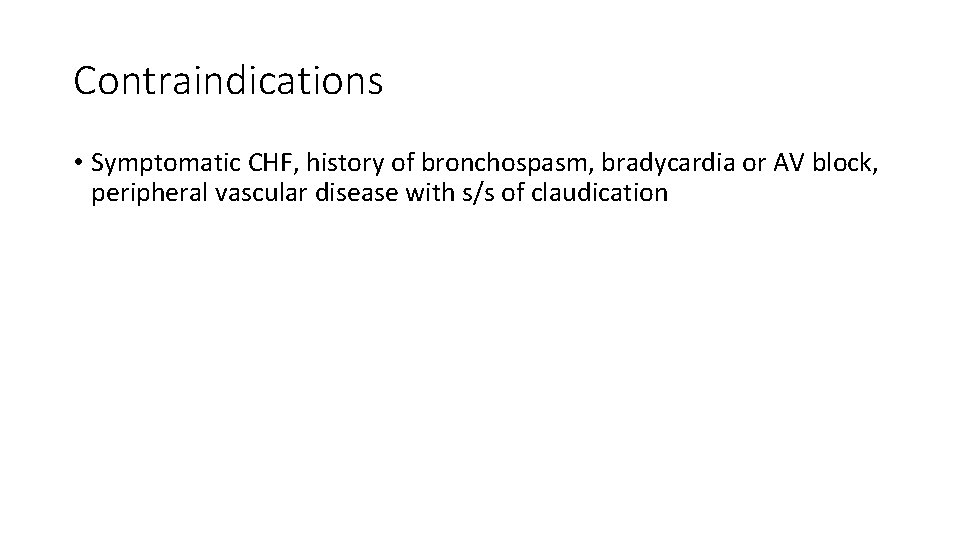 Contraindications

• Symptomatic CHF, history of bronchospasm, bradycardia or AV block, peripheral vascular disease with s/s of claudication